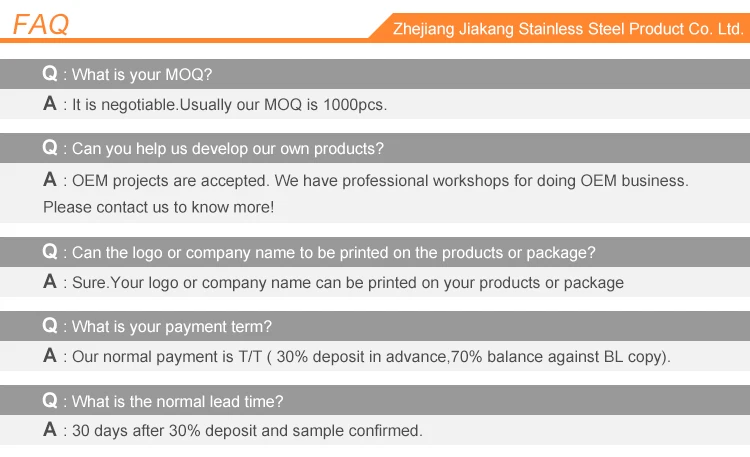 FAQ

Zhejiang Jiakang Stainless Steel Product Co. Ltd.

Q : What is your MOQ?

A : It is negotiable.Usually our MOQ is 1000pcs.

Q : Can you help us develop our own products?

A : OEM projects are accepted. We have professional workshops for doing OEM business. Please contact us to know more!

Q : Can the logo or company name to be printed on the products or package?

A : Sure.Your logo or company name can be printed on your products or package

Q : What is your payment term?

A : Our normal payment is T/T ( 30% deposit in advance,70% balance against BL copy).

Q : What is the normal lead time?

A : 30 days after 30% deposit and sample confirmed.